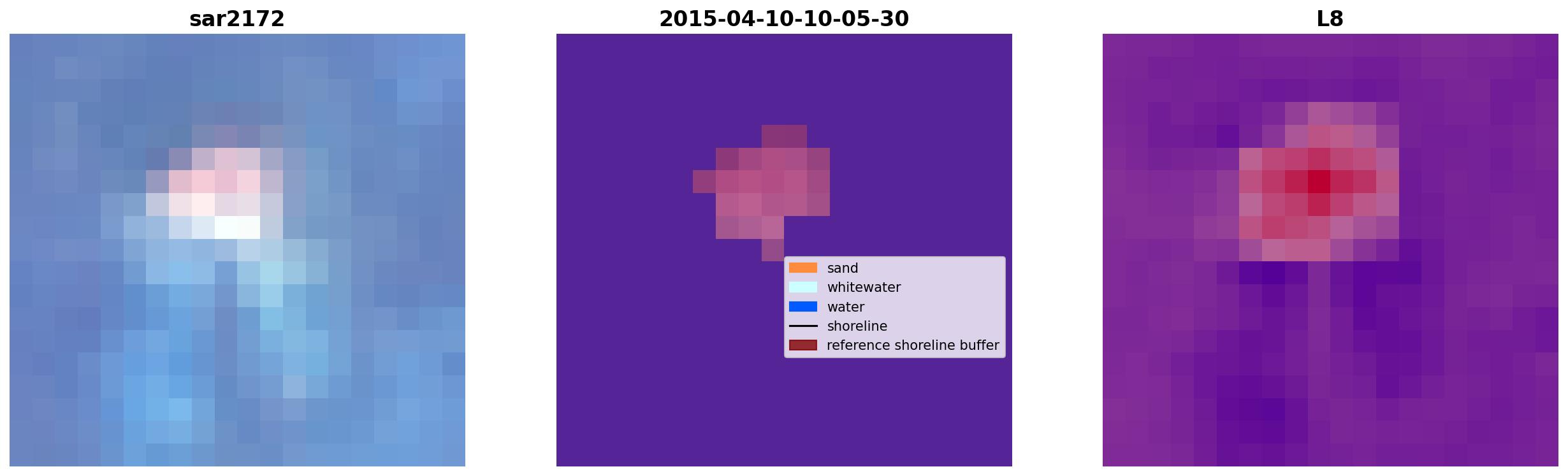 sar2172

2015-04-10-10-05-30

sand
whitewater
water
shoreline
reference shoreline buffer

L8